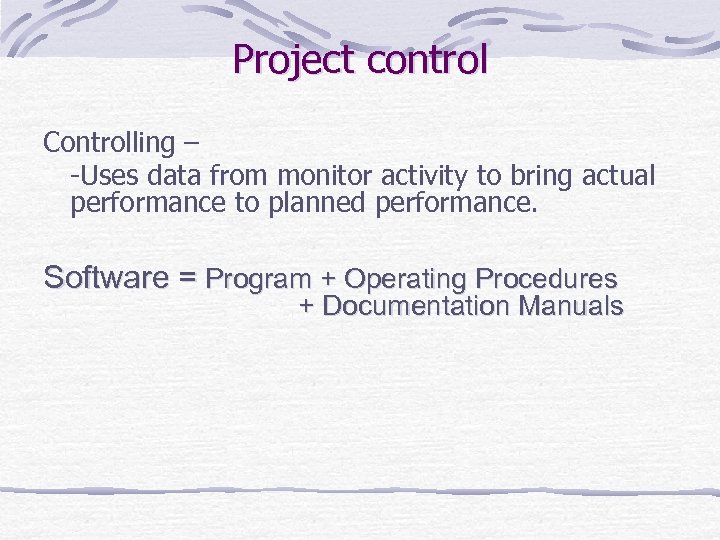 Project control

Controlling –

-Uses data from monitor activity to bring actual performance to planned performance.

Software = Program + Operating Procedures
+ Documentation Manuals